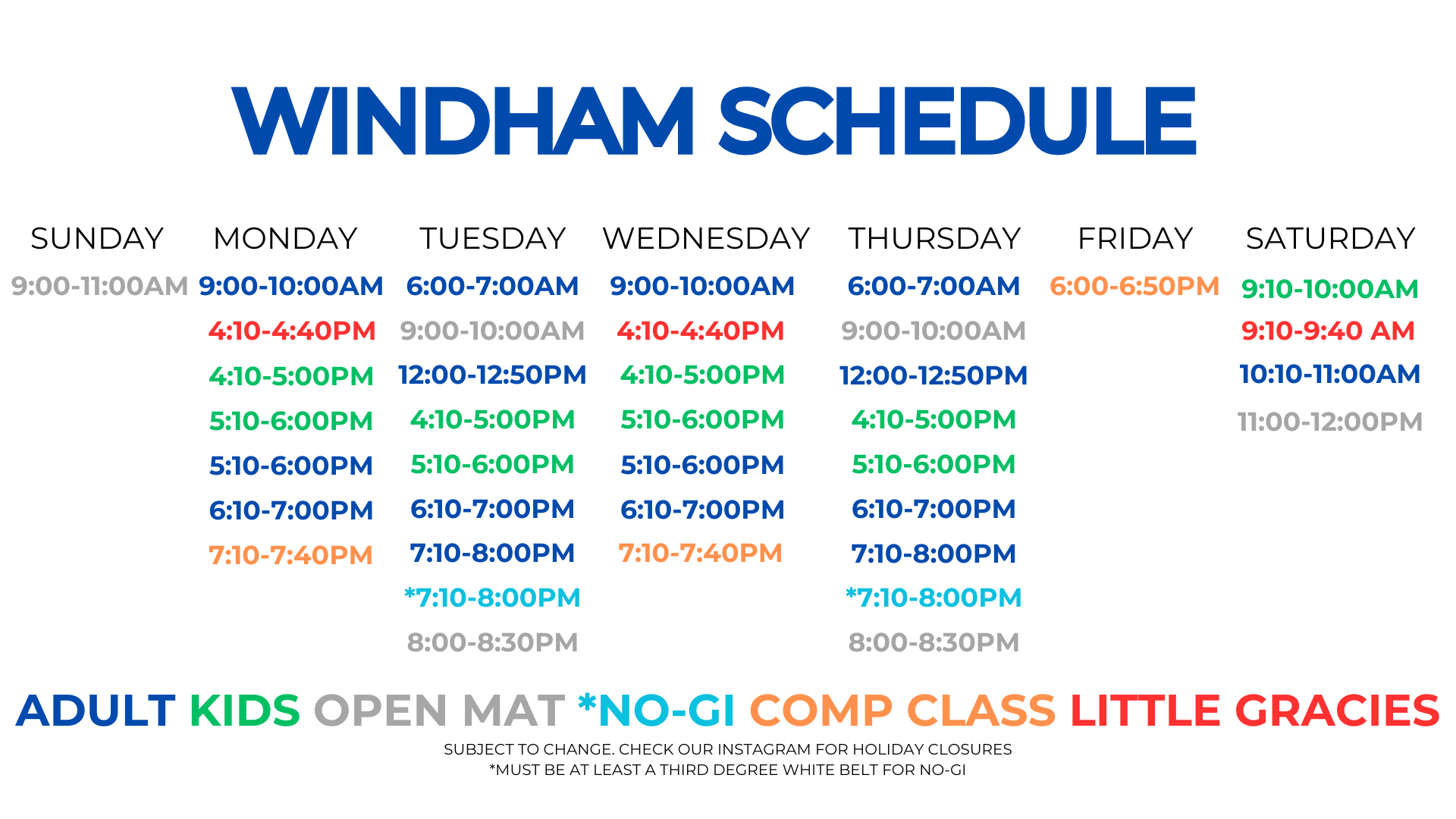 WINDHAM SCHEDULE

| SUNDAY | MONDAY | TUESDAY | WEDNESDAY | THURSDAY | FRIDAY | SATURDAY |
|---|---|---|---|---|---|---|
| 9:00-11:00AM | 9:00-10:00AM | 6:00-7:00AM | 9:00-10:00AM | 6:00-7:00AM | 6:00-6:50PM | 9:10-10:00AM |
| | 4:10-4:40PM | 9:00-10:00AM | 4:10-4:40PM | 9:00-10:00AM | | 9:10-9:40 AM |
| | 4:10-5:00PM | 12:00-12:50PM | 4:10-5:00PM | 12:00-12:50PM | | 10:10-11:00AM |
| | 5:10-6:00PM | 4:10-5:00PM | 5:10-6:00PM | 4:10-5:00PM | | 11:00-12:00PM |
| | 5:10-6:00PM | 5:10-6:00PM | 5:10-6:00PM | 5:10-6:00PM | | |
| | 6:10-7:00PM | 6:10-7:00PM | 6:10-7:00PM | 6:10-7:00PM | | |
| | 7:10-7:40PM | 7:10-8:00PM | 7:10-7:40PM | 7:10-8:00PM | | |
| | | *7:10-8:00PM | | *7:10-8:00PM | | |
| | | 8:00-8:30PM | | 8:00-8:30PM | | |

ADULT KIDS OPEN MAT *NO-GI COMP CLASS LITTLE GRACIES

SUBJECT TO CHANGE. CHECK OUR INSTAGRAM FOR HOLIDAY CLOSURES
*MUST BE AT LEAST A THIRD DEGREE WHITE BELT FOR NO-GI